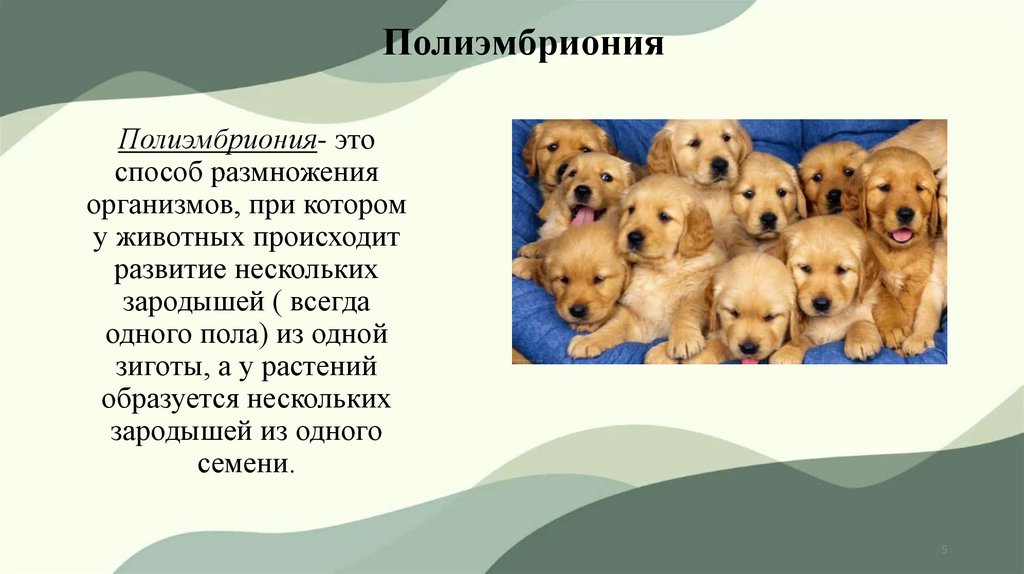 Полиэмбриония

Полиэмбриония- это способ размножения организмов, при котором у животных происходит развитие нескольких зародышей ( всегда одного пола) из одной зиготы, а у растений образуется нескольких зародышей из одного семени.

5